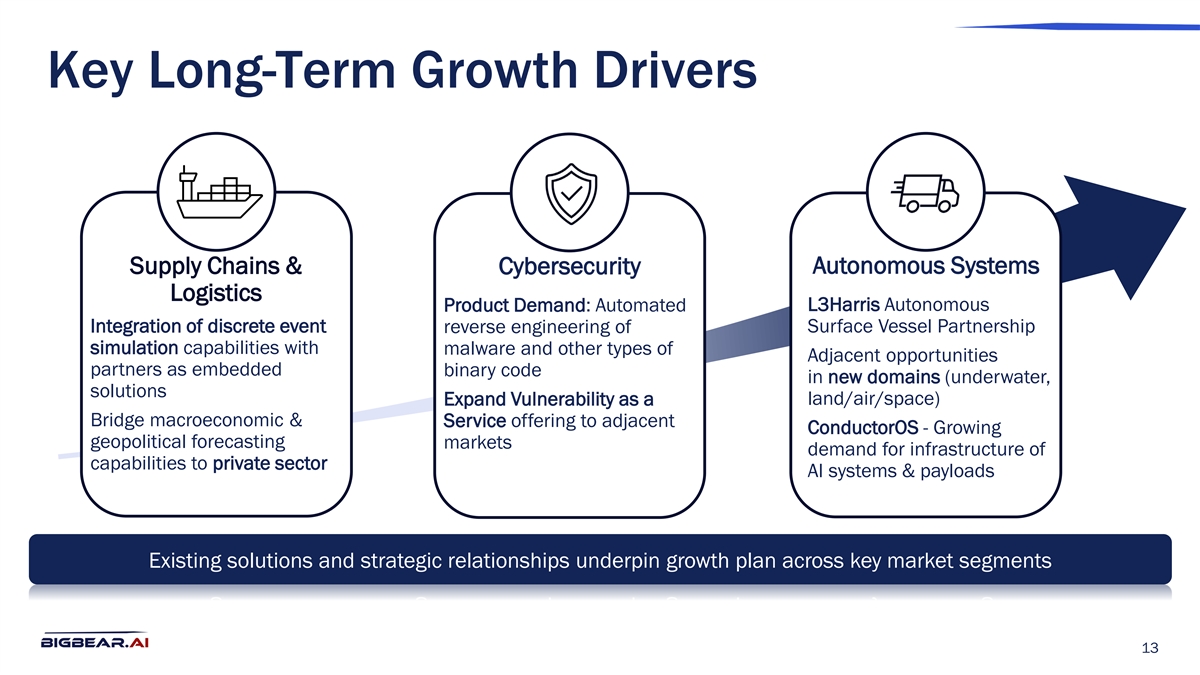 Key Long-Term Growth Drivers

Supply Chains & Logistics

Integration of discrete event simulation capabilities with partners as embedded solutions

Bridge macroeconomic & geopolitical forecasting capabilities to private sector

Cybersecurity

Product Demand: Automated reverse engineering of malware and other types of binary code

Expand Vulnerability as a Service offering to adjacent markets

Autonomous Systems

L3Harris Autonomous Surface Vessel Partnership

Adjacent opportunities in new domains (underwater, land/air/space)

ConductorOS - Growing demand for infrastructure of AI systems & payloads

Existing solutions and strategic relationships underpin growth plan across key market segments

BIGBEAR.AI

13